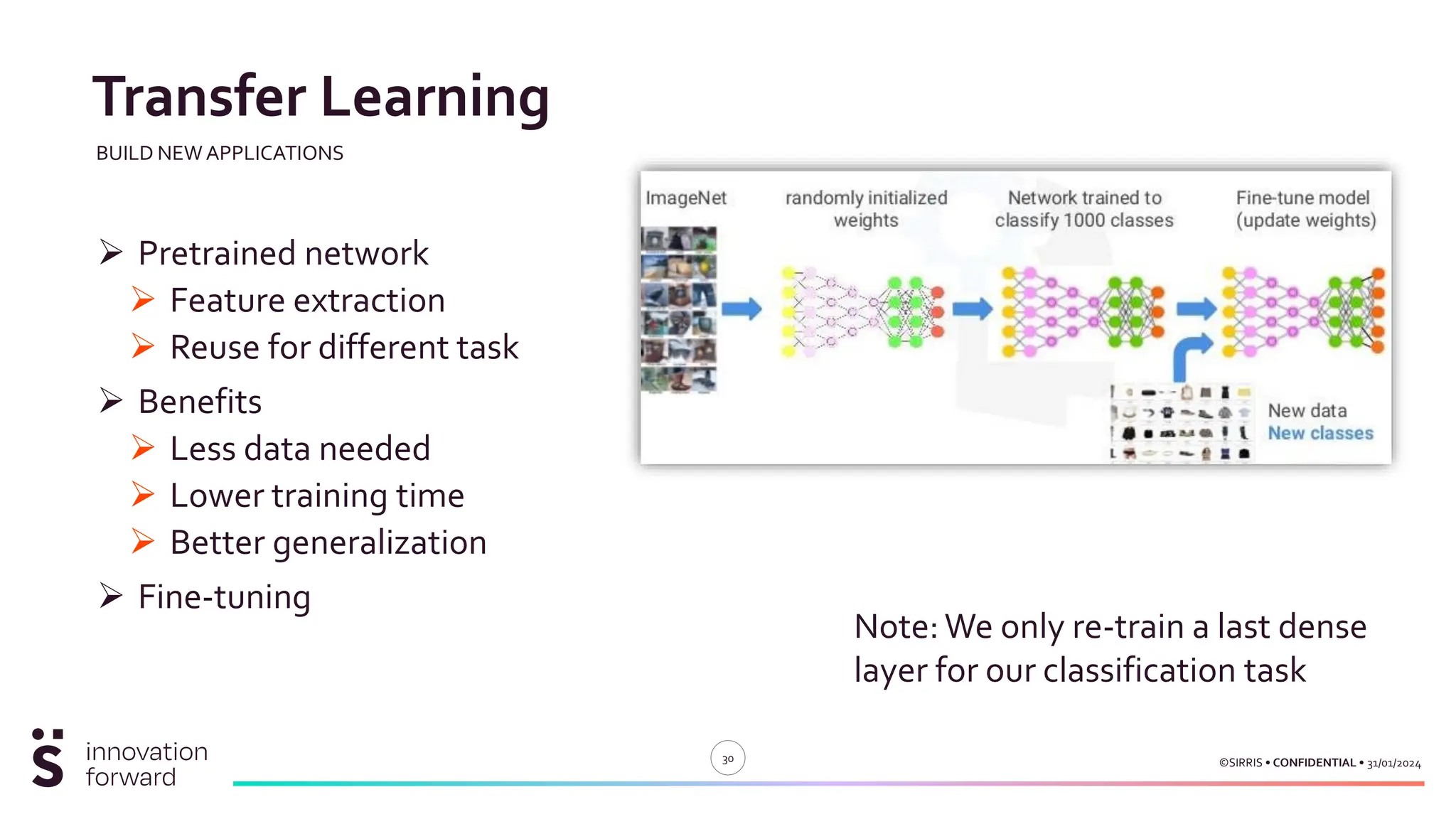 Transfer Learning

BUILD NEW APPLICATIONS

➢ Pretrained network
  ➢ Feature extraction
  ➢ Reuse for different task
➢ Benefits
  ➢ Less data needed
  ➢ Lower training time
  ➢ Better generalization
➢ Fine-tuning

ImageNet

randomly initialized weights

Network trained to classify 1000 classes

Fine-tune model (update weights)

New data
New classes

Note: We only re-train a last dense layer for our classification task

innovation forward

30

©SIRRIS • CONFIDENTIAL • 31/01/2024